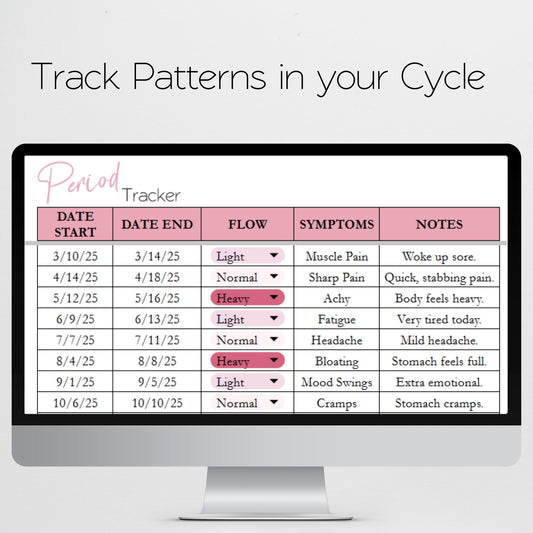 Track Patterns in your Cycle

Period Tracker

| DATE START | DATE END | FLOW | SYMPTOMS | NOTES |
|---|---|---|---|---|
| 3/10/25 | 3/14/25 | Light | Muscle Pain | Woke up sore. |
| 4/14/25 | 4/18/25 | Normal | Sharp Pain | Quick, stabbing pain. |
| 5/12/25 | 5/16/25 | Heavy | Achy | Body feels heavy. |
| 6/9/25 | 6/13/25 | Light | Fatigue | Very tired today. |
| 7/7/25 | 7/11/25 | Normal | Headache | Mild headache. |
| 8/4/25 | 8/8/25 | Heavy | Bloating | Stomach feels full. |
| 9/1/25 | 9/5/25 | Light | Mood Swings | Extra emotional. |
| 10/6/25 | 10/10/25 | Normal | Cramps | Stomach cramps. |